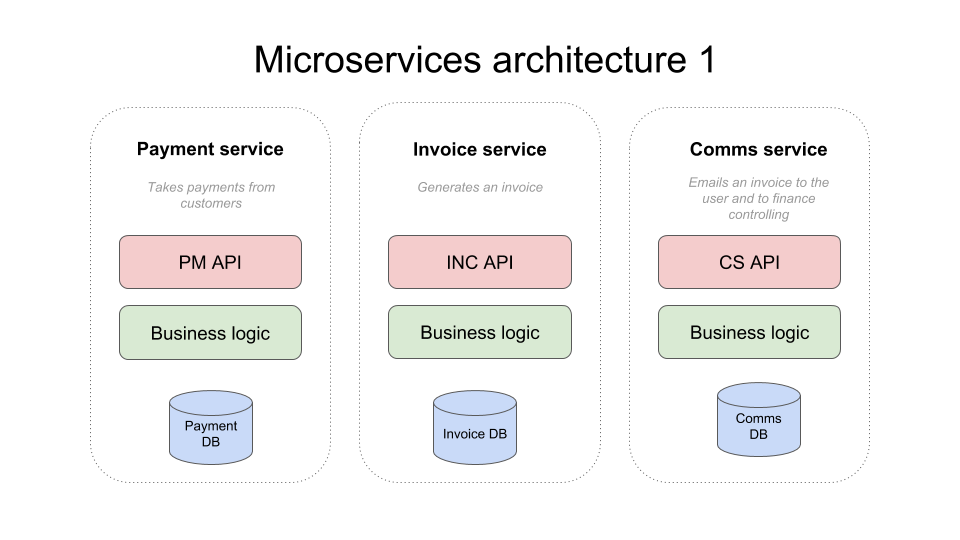 Microservices architecture 1

Payment service

Takes payments from customers

PM API

Business logic

Payment DB

Invoice service

Generates an invoice

INC API

Business logic

Invoice DB

Comms service

Emails an invoice to the user and to finance controlling

CS API

Business logic

Comms DB